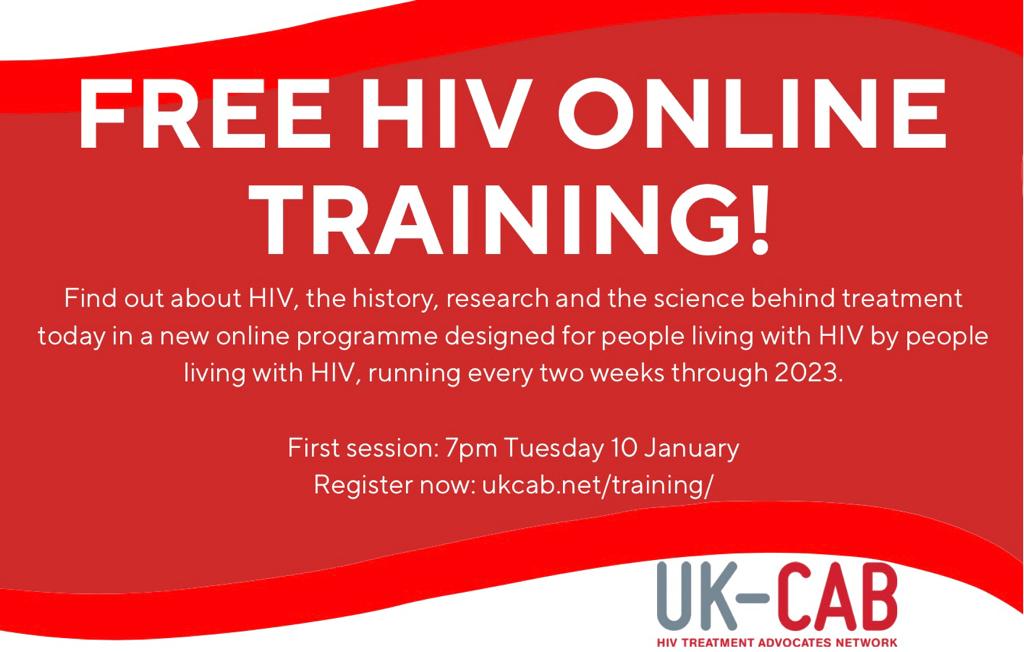 FREE HIV ONLINE TRAINING!

Find out about HIV, the history, research and the science behind treatment today in a new online programme designed for people living with HIV by people living with HIV, running every two weeks through 2023.

First session: 7pm Tuesday 10 January
Register now: ukcab.net/training/

UK-CAB
HIV TREATMENT ADVOCATES NETWORK